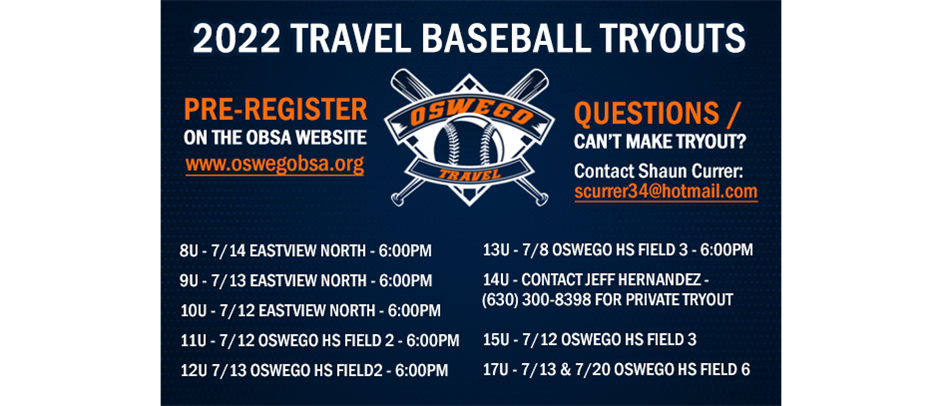 2022 TRAVEL BASEBALL TRYOUTS

PRE-REGISTER
ON THE OBSA WEBSITE
www.oswegobsa.org

OSWEGO
TRAVEL

QUESTIONS /
CAN'T MAKE TRYOUT?
Contact Shaun Currer:
scurrer34@hotmail.com

8U - 7/14 EASTVIEW NORTH - 6:00PM
9U - 7/13 EASTVIEW NORTH - 6:00PM
10U - 7/12 EASTVIEW NORTH - 6:00PM
11U - 7/12 OSWEGO HS FIELD 2 - 6:00PM
12U 7/13 OSWEGO HS FIELD2 - 6:00PM

13U - 7/8 OSWEGO HS FIELD 3 - 6:00PM
14U - CONTACT JEFF HERNANDEZ - (630) 300-8398 FOR PRIVATE TRYOUT
15U - 7/12 OSWEGO HS FIELD 3
17U - 7/13 & 7/20 OSWEGO HS FIELD 6